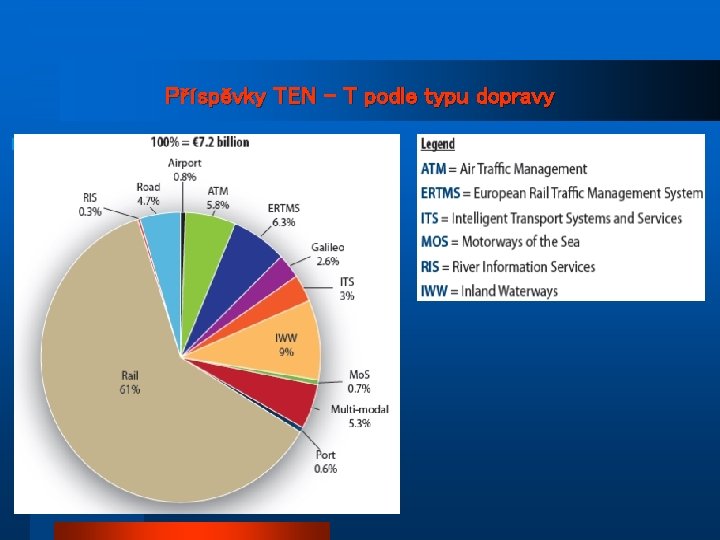 Příspěvky TEN – T podle typu dopravy

100% = €7.2 billion

Airport
0.8%

ATM
5.8%

ERTMS
6.3%

Galileo
2.6%

ITS
3%

IWW
9%

MoS
0.7%

Multi-modal
5.3%

Port
0.6%

Rail
61%

RIS
0.3%

Road
4.7%

Legend
ATM = Air Traffic Management
ERTMS = European Rail Traffic Management System
ITS = Intelligent Transport Systems and Services
MOS = Motorways of the Sea
RIS = River Information Services
IWW = Inland Waterways